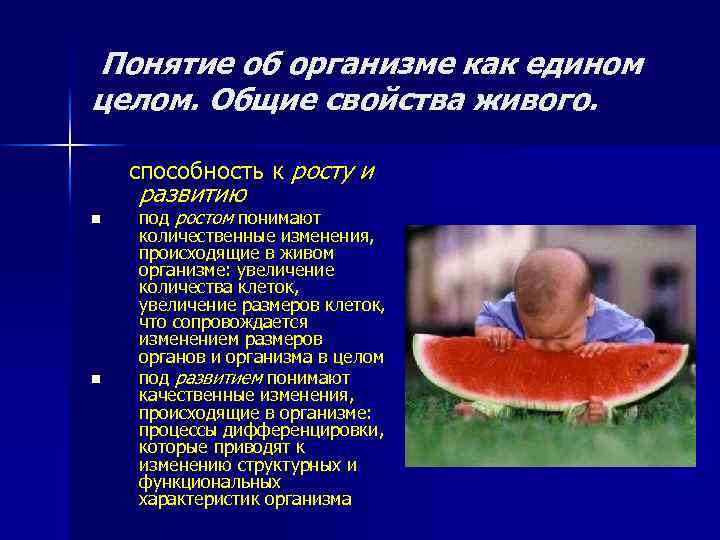 Понятие об организме как едином целом. Общие свойства живого.

способность к росту и развитию

- под ростом понимают количественные изменения, происходящие в живом организме: увеличение количества клеток, увеличение размеров клеток, что сопровождается изменением размеров органов и организма в целом
- под развитием понимают качественные изменения, происходящие в организме: процессы дифференцировки, которые приводят к изменению структурных и функциональных характеристик организма